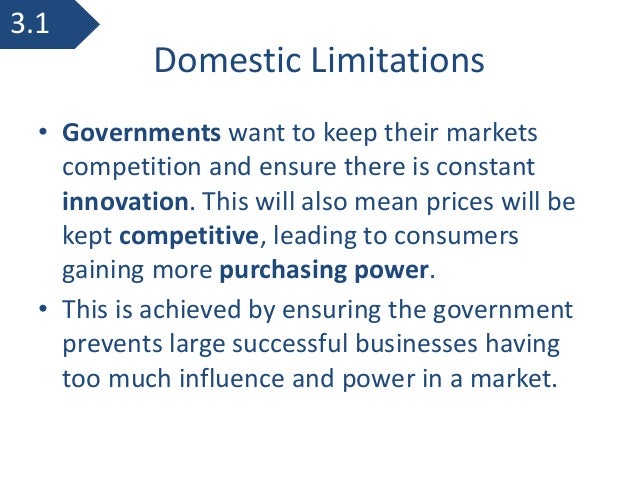 3.1

Domestic Limitations

• Governments want to keep their markets competition and ensure there is constant innovation. This will also mean prices will be kept competitive, leading to consumers gaining more purchasing power.
• This is achieved by ensuring the government prevents large successful businesses having too much influence and power in a market.